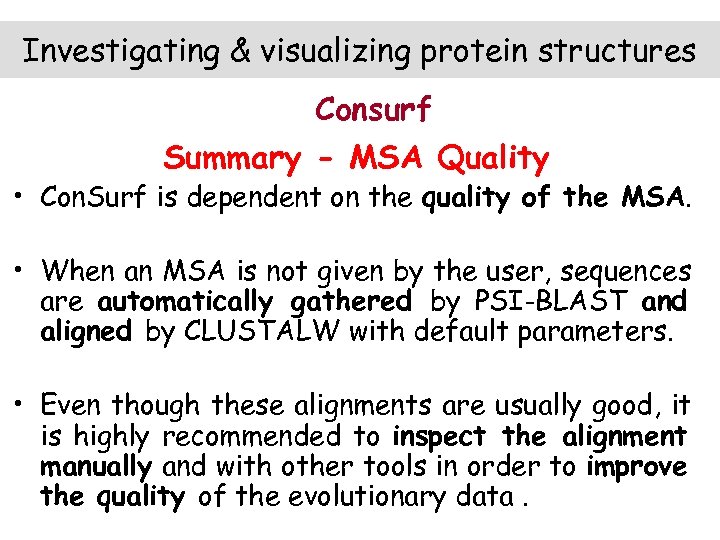 Investigating & visualizing protein structures

Consurf

Summary - MSA Quality

• ConSurf is dependent on the quality of the MSA.

• When an MSA is not given by the user, sequences are automatically gathered by PSI-BLAST and aligned by CLUSTALW with default parameters.

• Even though these alignments are usually good, it is highly recommended to inspect the alignment manually and with other tools in order to improve the quality of the evolutionary data .